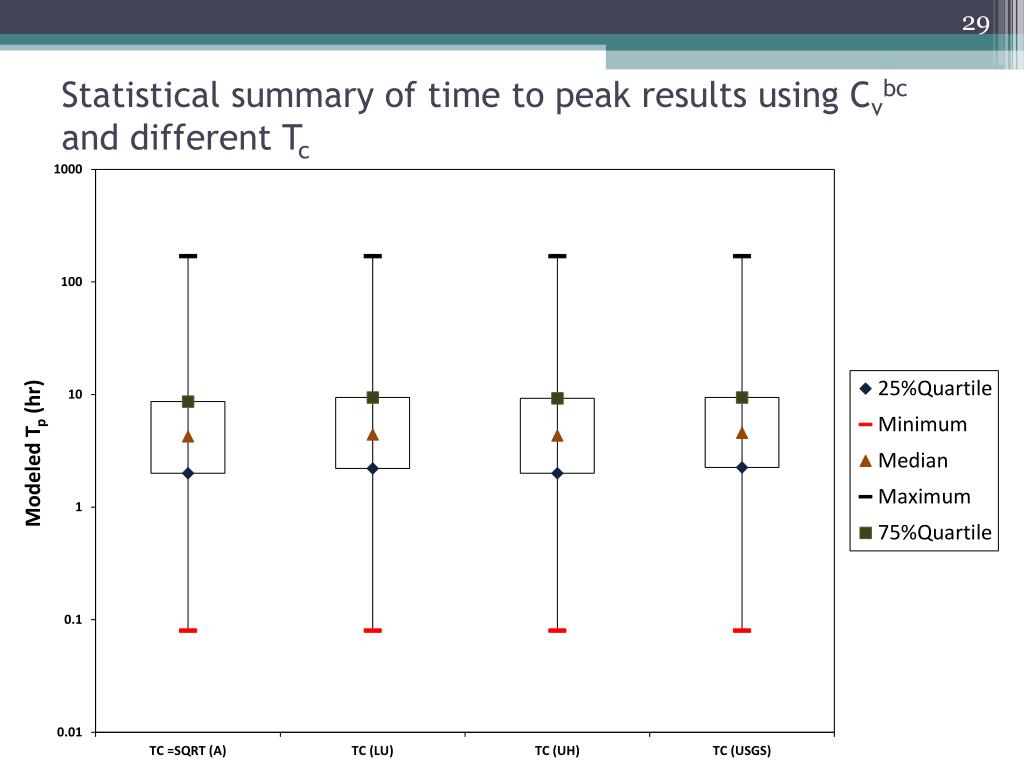 29

Statistical summary of time to peak results using $C_v^{bc}$ and different $T_c$

1000
100
10
1
0.1
0.01

Modeled $T_p$ (hr)

TC =SQRT (A)
TC (LU)
TC (UH)
TC (USGS)

25%Quartile
Minimum
Median
Maximum
75%Quartile